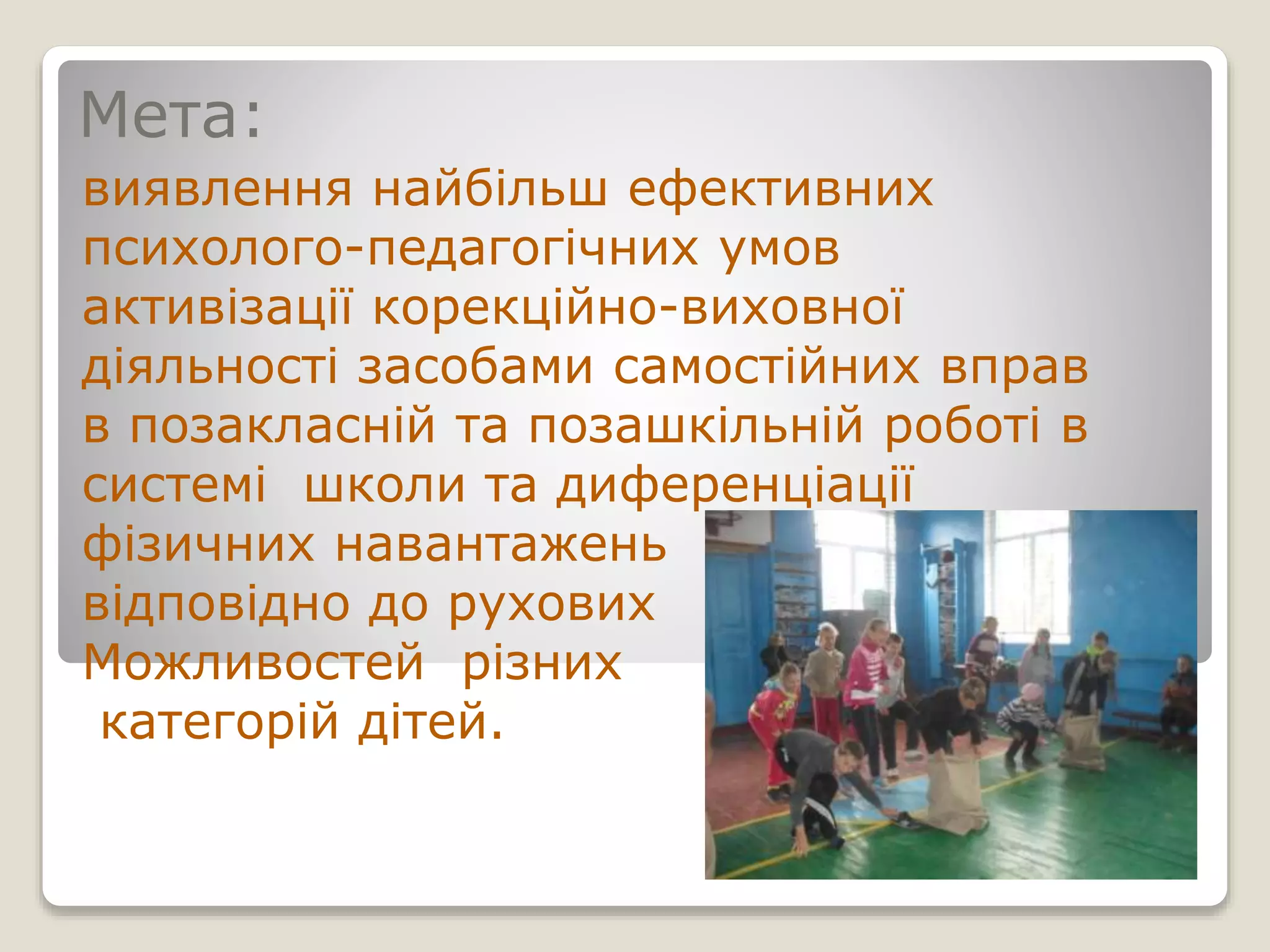 Мета:

виявлення найбільш ефективних психолого-педагогічних умов активізації корекційно-виховної діяльності засобами самостійних вправ в позакласній та позашкільній роботі в системі  школи та диференціації фізичних навантажень відповідно до рухових Можливостей  різних категорій дітей.